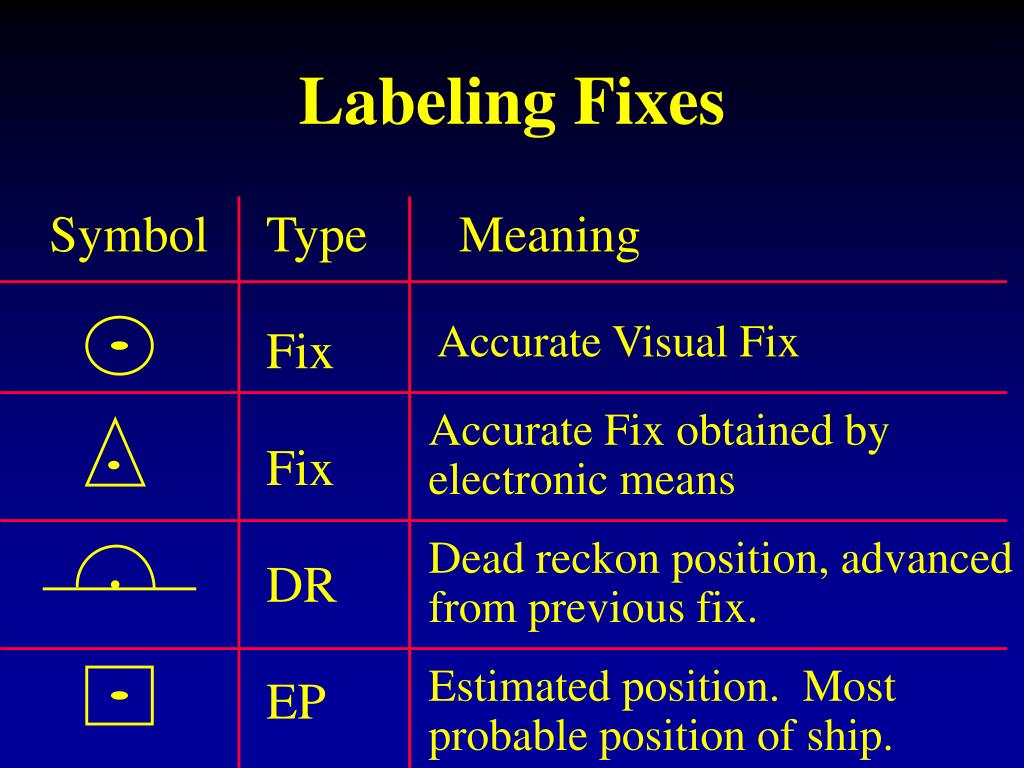 Labeling Fixes

| Symbol | Type | Meaning |
|---|---|---|
| | Fix | Accurate Visual Fix |
| | Fix | Accurate Fix obtained by electronic means |
| | DR | Dead reckon position, advanced from previous fix. |
| | EP | Estimated position. Most probable position of ship. |